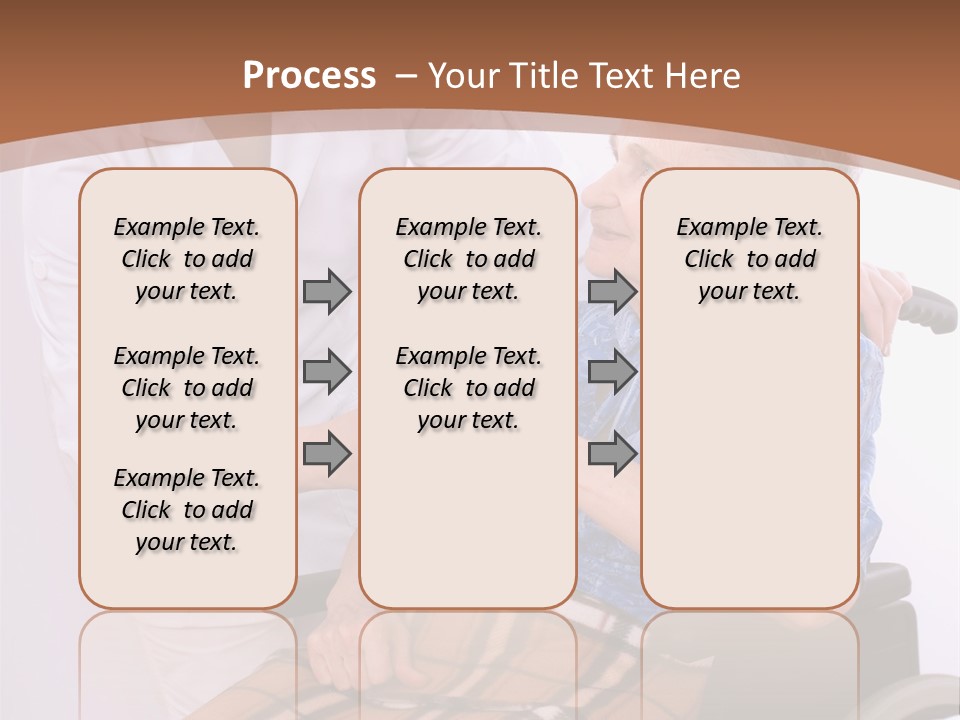 Process – Your Title Text Here

Example Text. Click to add your text.

Example Text. Click to add your text.

Example Text. Click to add your text.

Example Text. Click to add your text.

Example Text. Click to add your text.

Example Text. Click to add your text.